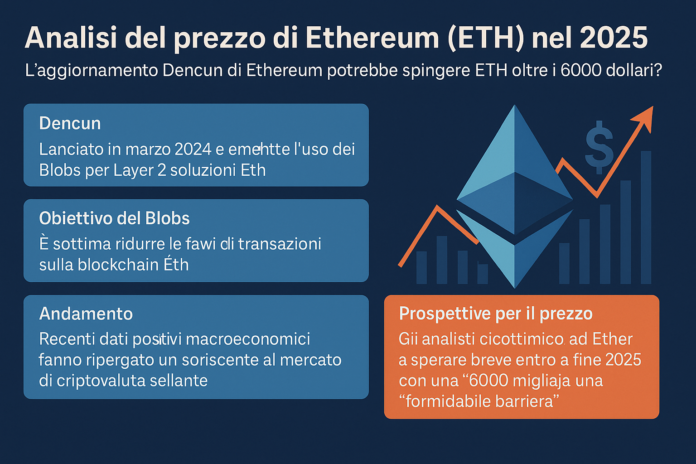 Analisi del prezzo di Ethereum (ETH) nel 2025

L'aggiornamento Dencun di Ethereum potrebbe spingere ETH oltre i 6000 dollari?

Dencun

Lanciato in marzo 2024 e emehtte l'uso dei Blobs per Layer 2 soluzioni Eth

Obiettivo del Blobs

È sottima ridurre le fawi di transazioni sulla blockchain Éth

Andamento

Recenti dati positivi macroeconomici fanno ripergato un soriscente al mercato di criptovaluta sellante

$

Prospettive per il prezzo

Gii analisti cicottimico ad Ether a sperare breve entro a fine 2025 con una "6000 migliaja una "formidabile barriera"